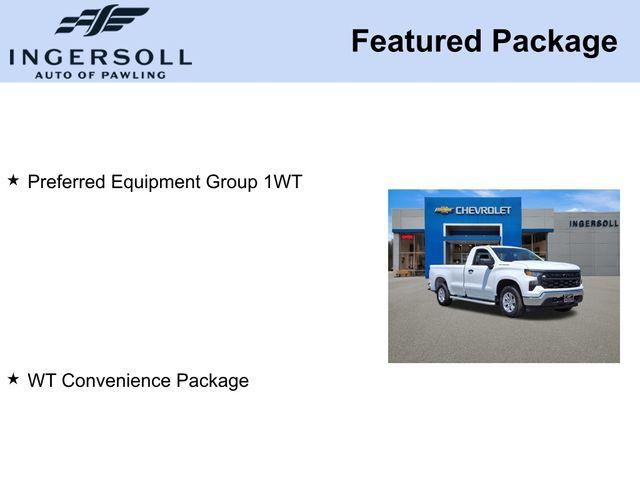 INGERSOLL
AUTO OF PAWLING

Featured Package

★ Preferred Equipment Group 1WT

CHEVROLET

INGERSOLL

★ WT Convenience Package